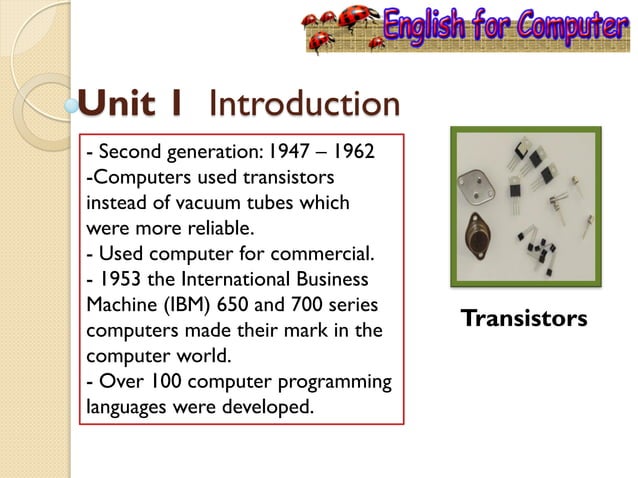 English for Computer

Unit 1 Introduction

- Second generation: 1947 – 1962
-Computers used transistors instead of vacuum tubes which were more reliable.
- Used computer for commercial.
- 1953 the International Business Machine (IBM) 650 and 700 series computers made their mark in the computer world.
- Over 100 computer programming languages were developed.

Transistors